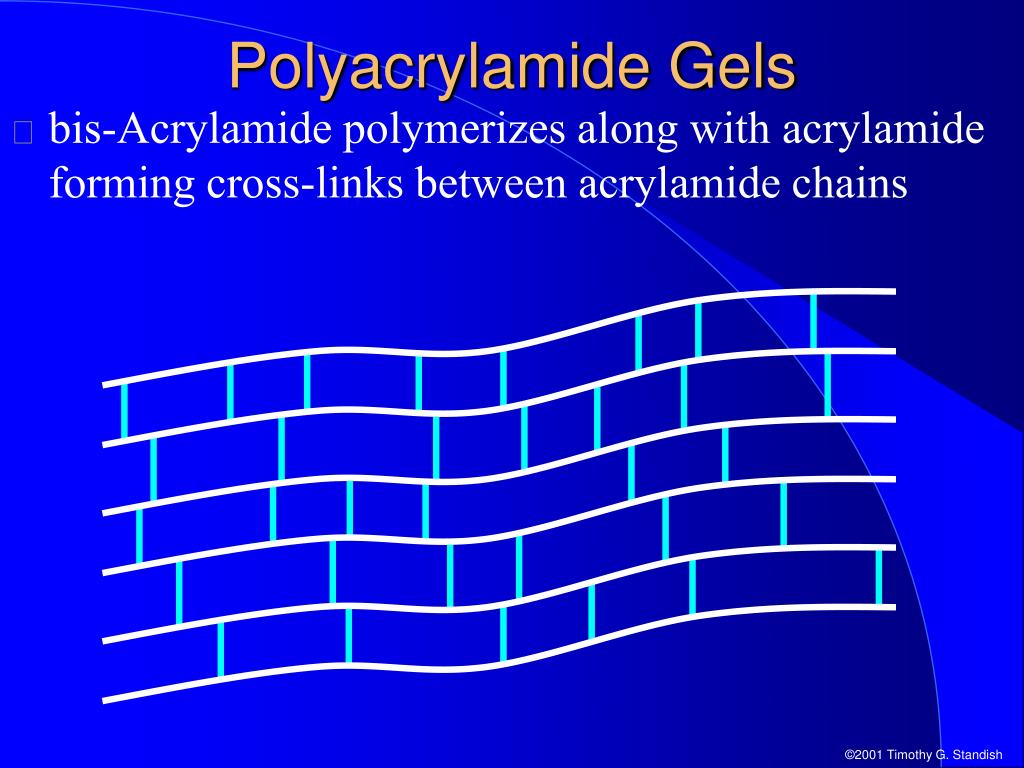 Polyacrylamide Gels

bis-Acrylamide polymerizes along with acrylamide forming cross-links between acrylamide chains

©2001 Timothy G. Standish